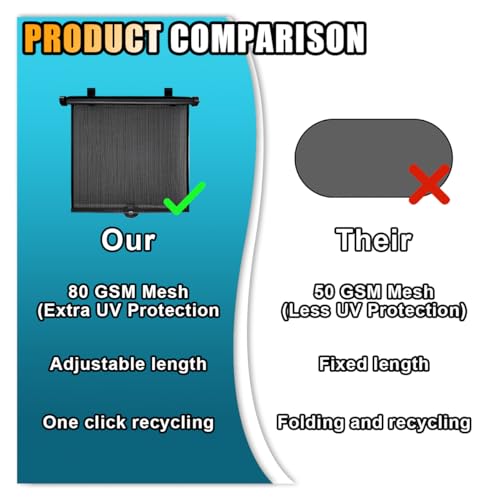 PRODUCT COMPARISON

Our

80 GSM Mesh (Extra UV Protection

Adjustable length

One click recycling

Their

50 GSM Mesh (Less UV Protection)

Fixed length

Folding and recycling